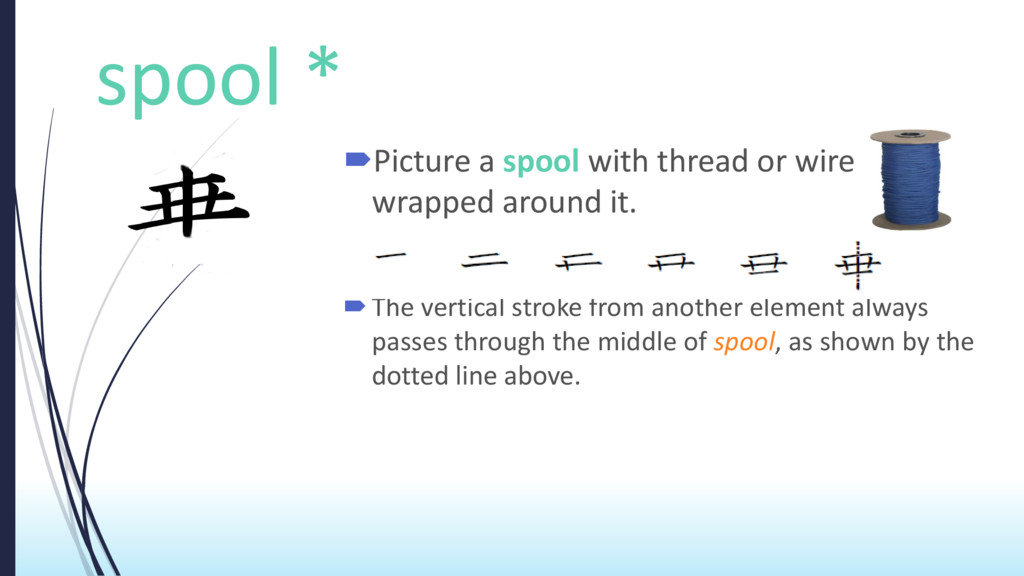 spool *

Picture a spool with thread or wire wrapped around it.

The vertical stroke from another element always passes through the middle of spool, as shown by the dotted line above.